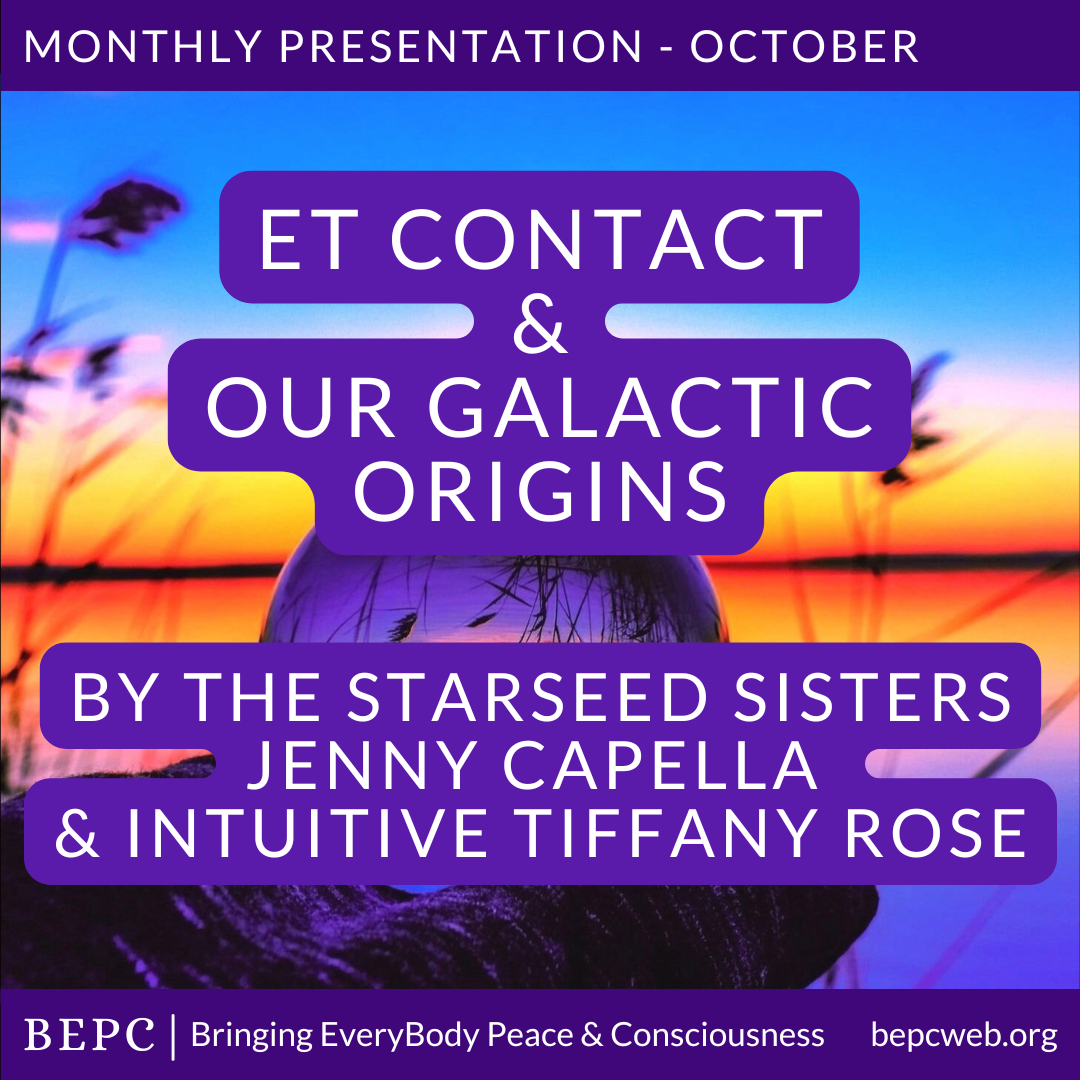 MONTHLY PRESENTATION - OCTOBER

ET CONTACT
&
OUR GALACTIC ORIGINS

BY THE STARSEED SISTERS
JENNY CAPELLA
& INTUITIVE TIFFANY ROSE

BEPC | Bringing EveryBody Peace & Consciousness bepcweb.org